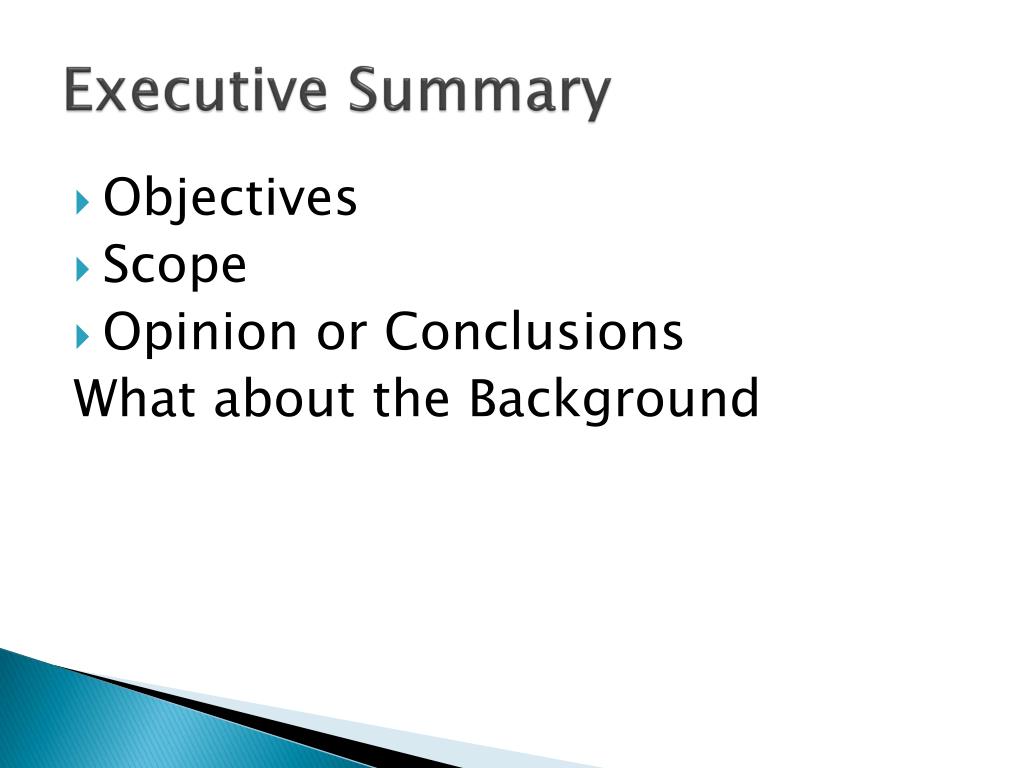 Executive Summary

Objectives
Scope
Opinion or Conclusions
What about the Background